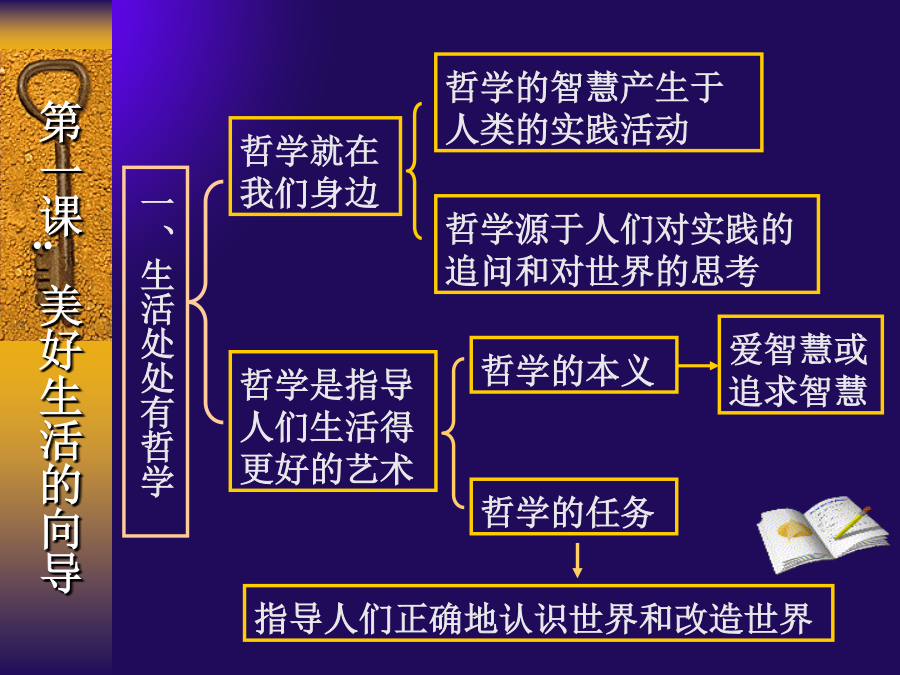 第一课：美好生活的向导

一、生活处处有哲学

哲学就在我们身边

哲学的智慧产生于人类的实践活动

哲学源于人们对实践的追问和对世界的思考

哲学是指导人们生活得更好的艺术

哲学的本义

爱智慧或追求智慧

哲学的任务

指导人们正确地认识世界和改造世界